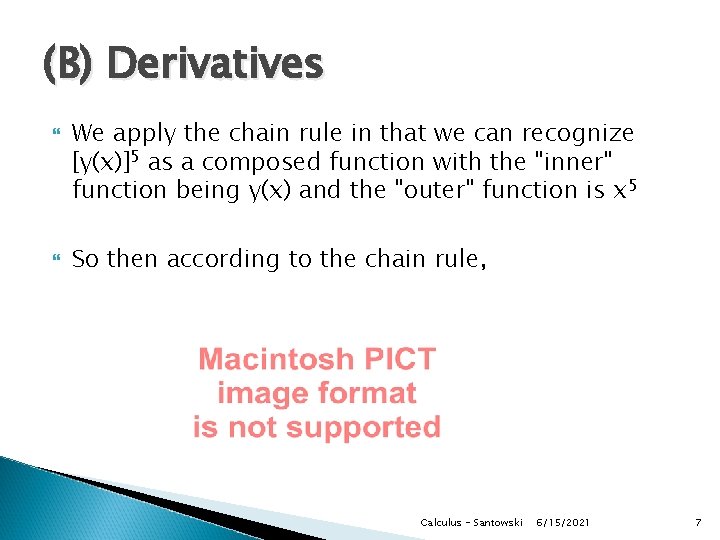 (B) Derivatives

We apply the chain rule in that we can recognize $[y(x)]^5$ as a composed function with the "inner" function being y(x) and the "outer" function is $x^5$

So then according to the chain rule,

Macintosh PICT
image format
is not supported

Calculus - Santowski 6/15/2021 7